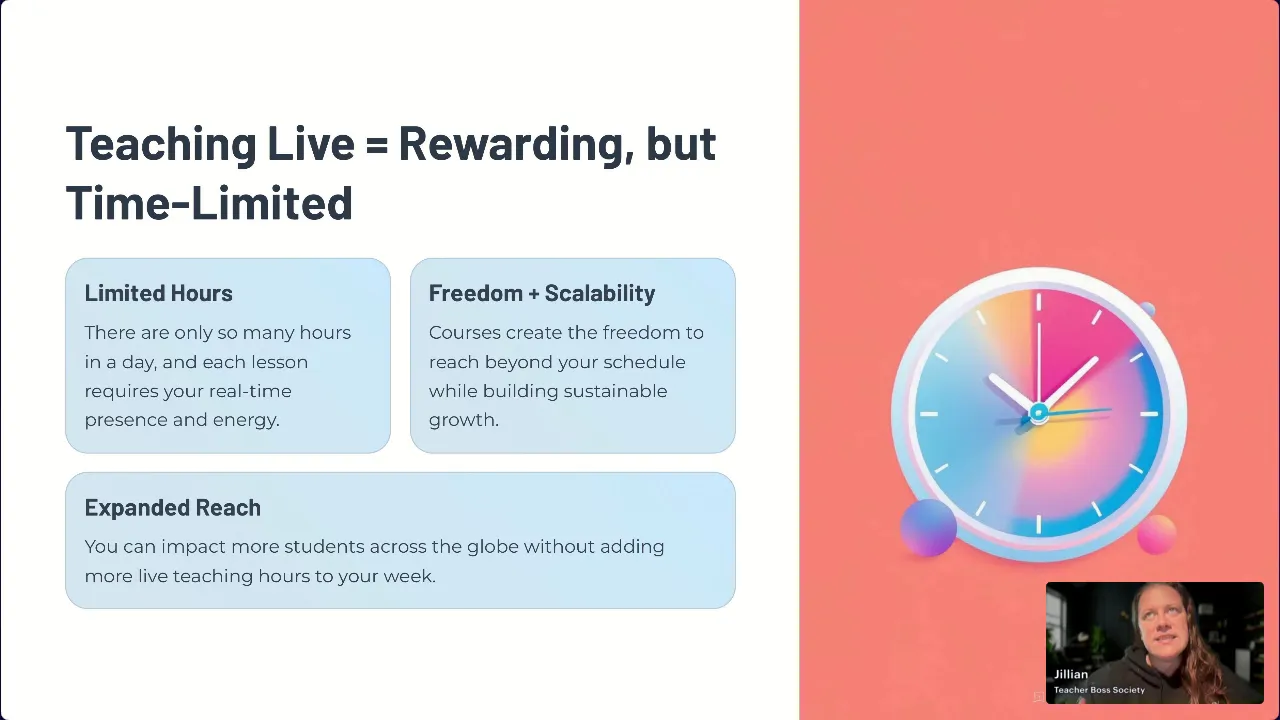 Teaching Live = Rewarding, but Time-Limited

Limited Hours

There are only so many hours in a day, and each lesson requires your real-time presence and energy.

Freedom + Scalability

Courses create the freedom to reach beyond your schedule while building sustainable growth.

Expanded Reach

You can impact more students across the globe without adding more live teaching hours to your week.

Jillian
Teacher Boss Society